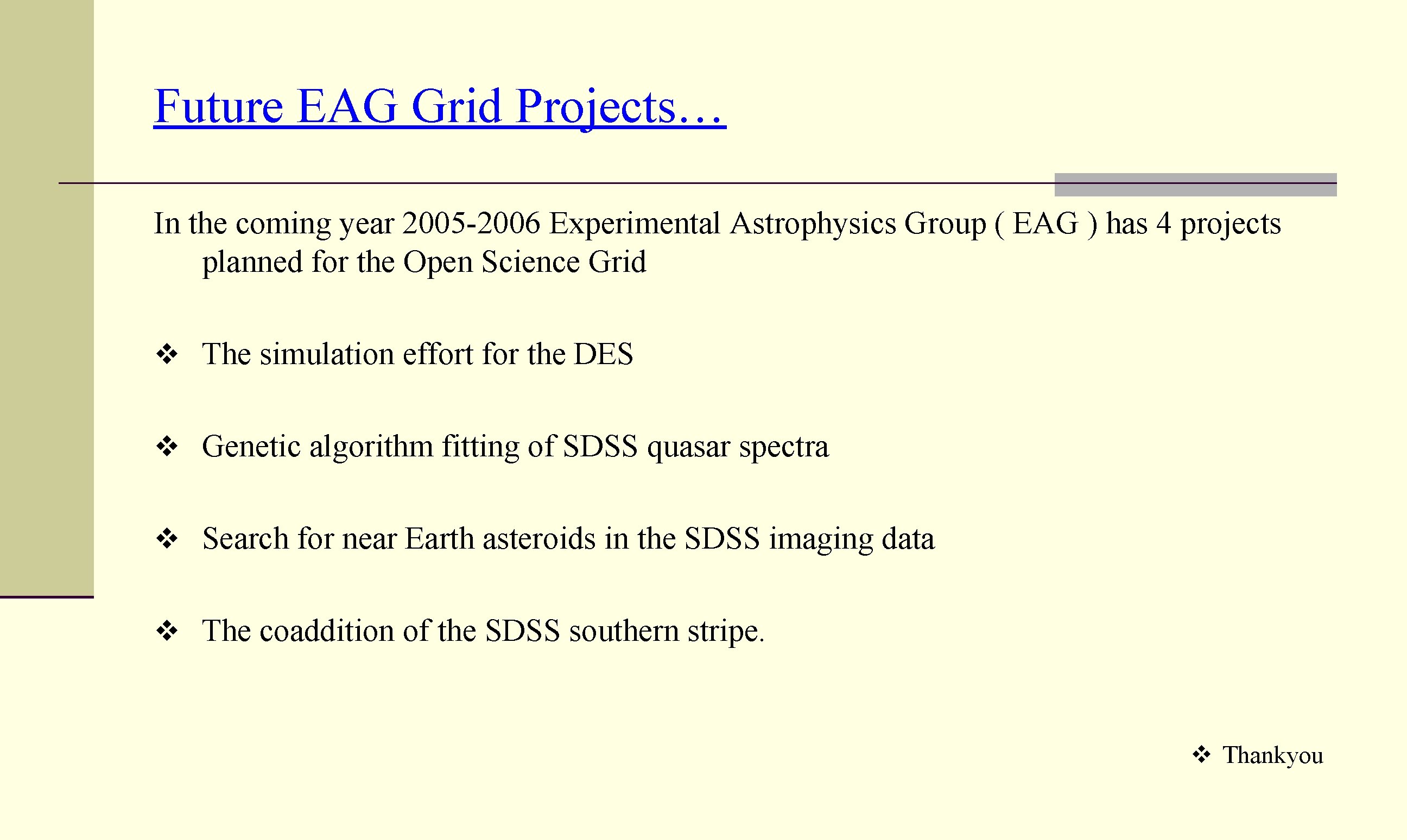 Future EAG Grid Projects…

In the coming year 2005-2006 Experimental Astrophysics Group ( EAG ) has 4 projects planned for the Open Science Grid

❖ The simulation effort for the DES

❖ Genetic algorithm fitting of SDSS quasar spectra

❖ Search for near Earth asteroids in the SDSS imaging data

❖ The coaddition of the SDSS southern stripe.

❖ Thankyou